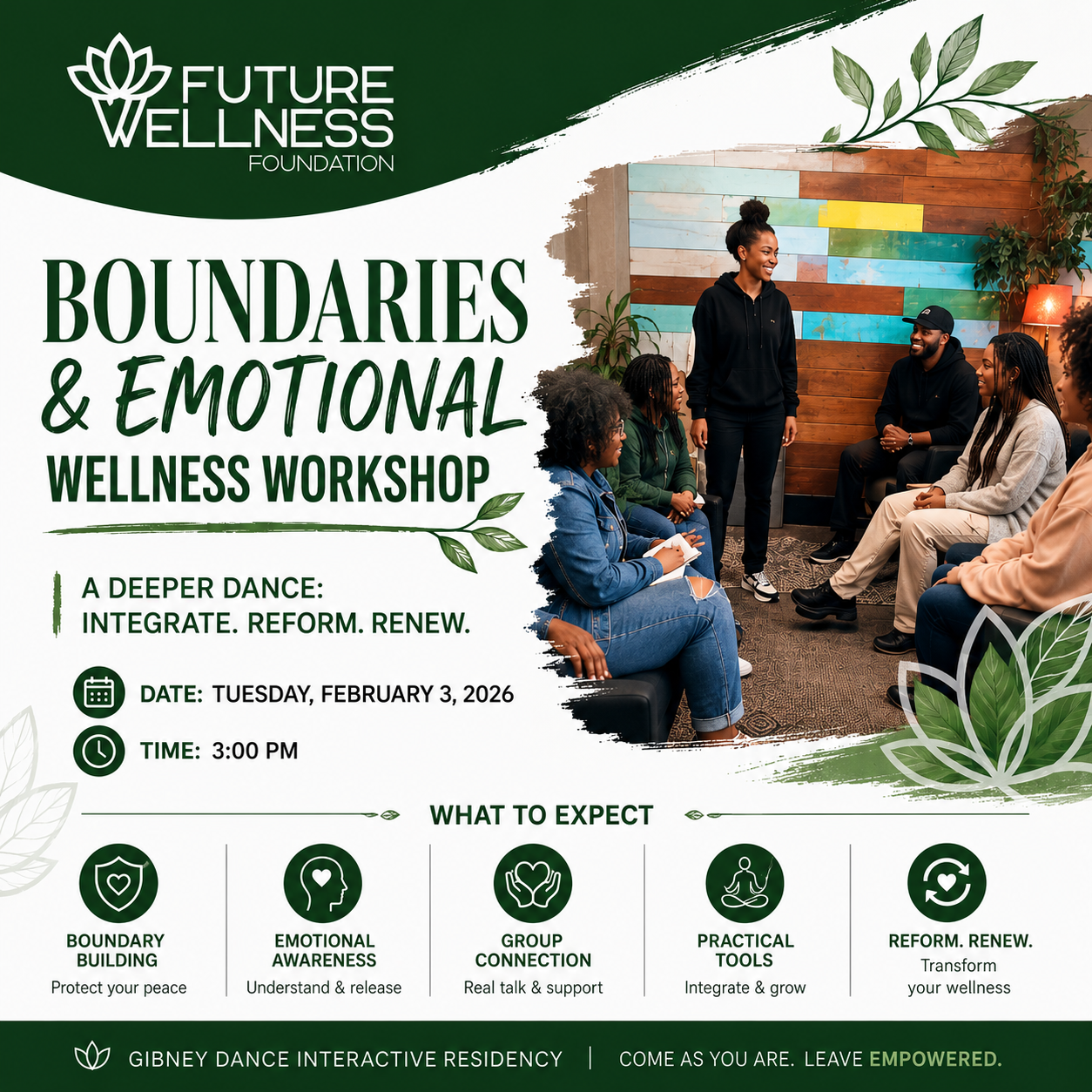 FUTURE WELLNESS FOUNDATION

BOUNDARIES & EMOTIONAL WELLNESS WORKSHOP

A DEEPER DANCE: INTEGRATE. REFORM. RENEW.

DATE: TUESDAY, FEBRUARY 3, 2026

TIME: 3:00 PM

WHAT TO EXPECT

BOUNDARY BUILDING
Protect your peace

EMOTIONAL AWARENESS
Understand & release

GROUP CONNECTION
Real talk & support

PRACTICAL TOOLS
Integrate & grow

REFORM. RENEW.
Transform your wellness

GIBNEY DANCE INTERACTIVE RESIDENCY | COME AS YOU ARE. LEAVE EMPOWERED.